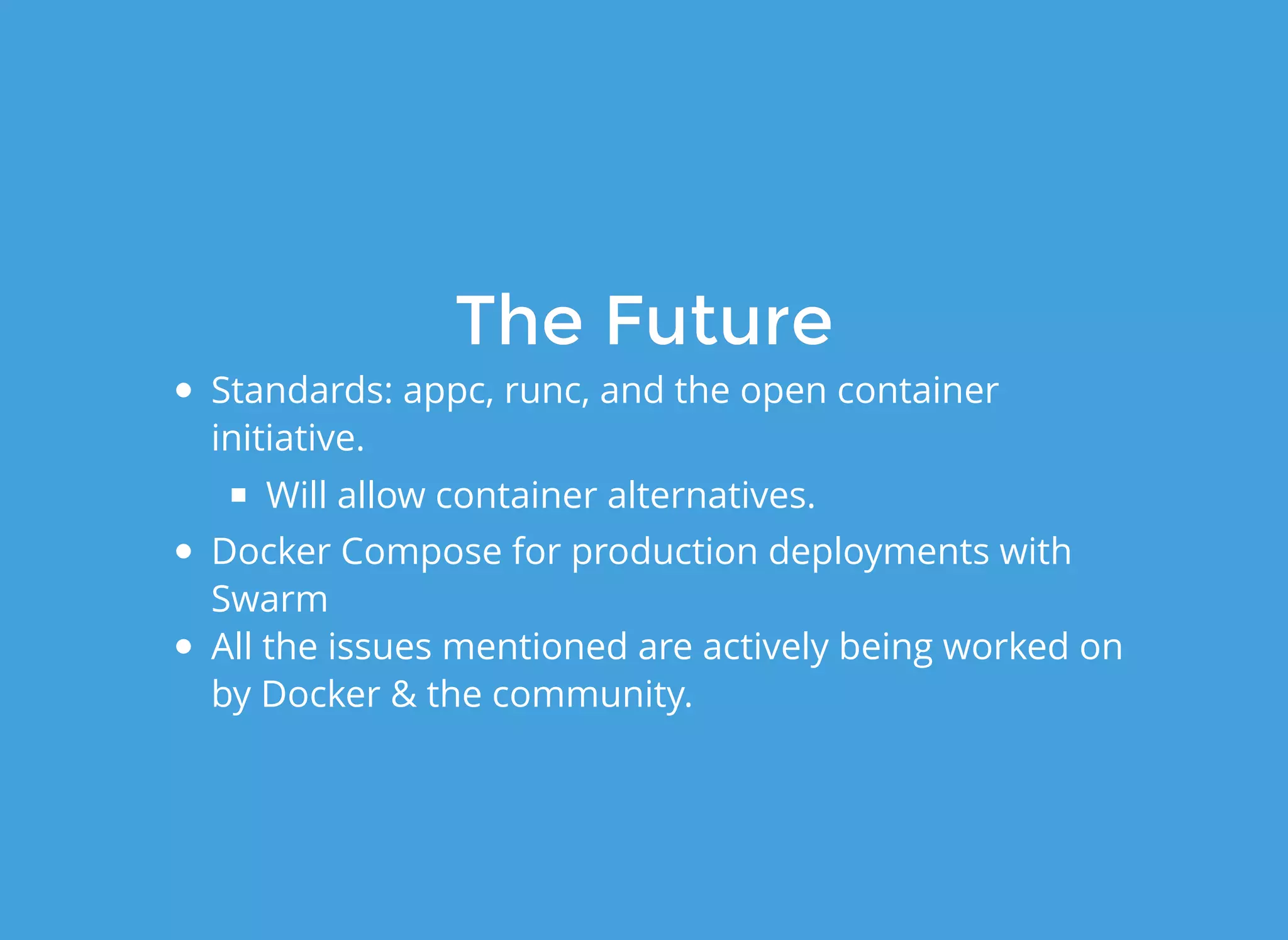 The Future

- Standards: appc, runc, and the open container initiative.
  - Will allow container alternatives.
- Docker Compose for production deployments with Swarm
- All the issues mentioned are actively being worked on by Docker & the community.